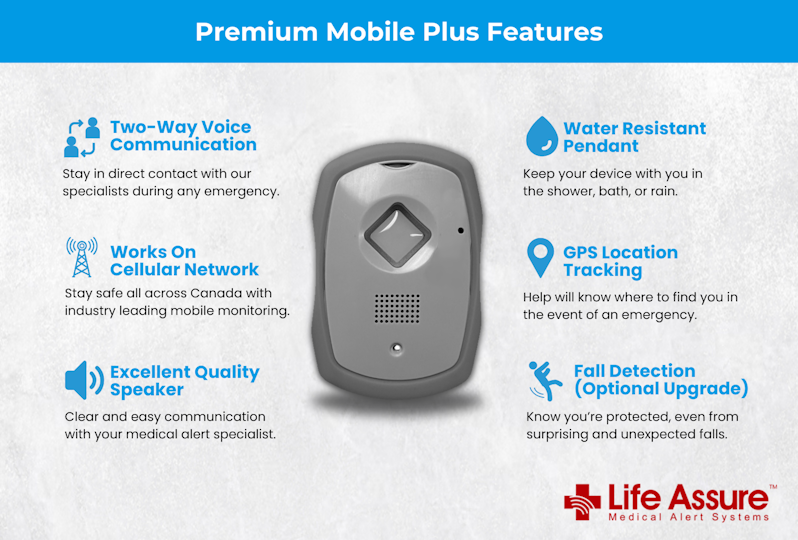 Premium Mobile Plus Features

Two-Way Voice Communication

Stay in direct contact with our specialists during any emergency.

Works On Cellular Network

Stay safe all across Canada with industry leading mobile monitoring.

Excellent Quality Speaker

Clear and easy communication with your medical alert specialist.

Water Resistant Pendant

Keep your device with you in the shower, bath, or rain.

GPS Location Tracking

Help will know where to find you in the event of an emergency.

Fall Detection (Optional Upgrade)

Know you're protected, even from surprising and unexpected falls.

Life Assure™
Medical Alert Systems